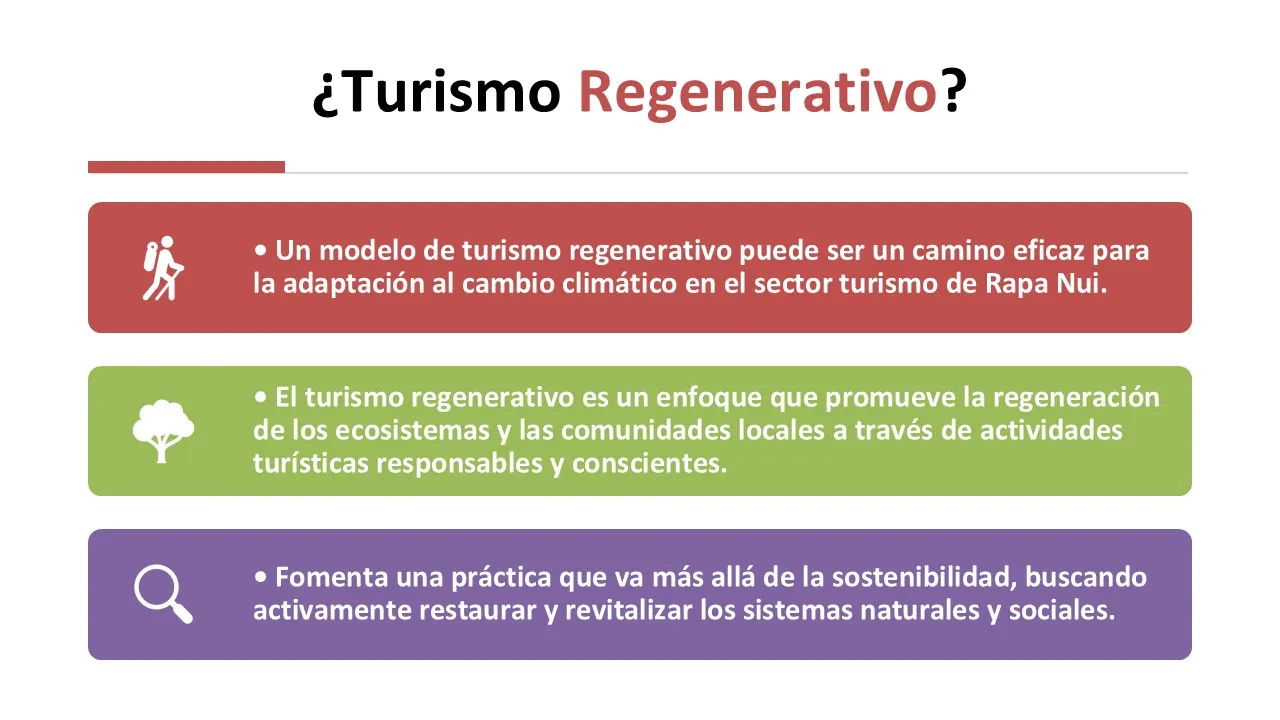 ¿Turismo Regenerativo?

• Un modelo de turismo regenerativo puede ser un camino eficaz para la adaptación al cambio climático en el sector turismo de Rapa Nui.

• El turismo regenerativo es un enfoque que promueve la regeneración de los ecosistemas y las comunidades locales a través de actividades turísticas responsables y conscientes.

• Fomenta una práctica que va más allá de la sostenibilidad, buscando activamente restaurar y revitalizar los sistemas naturales y sociales.